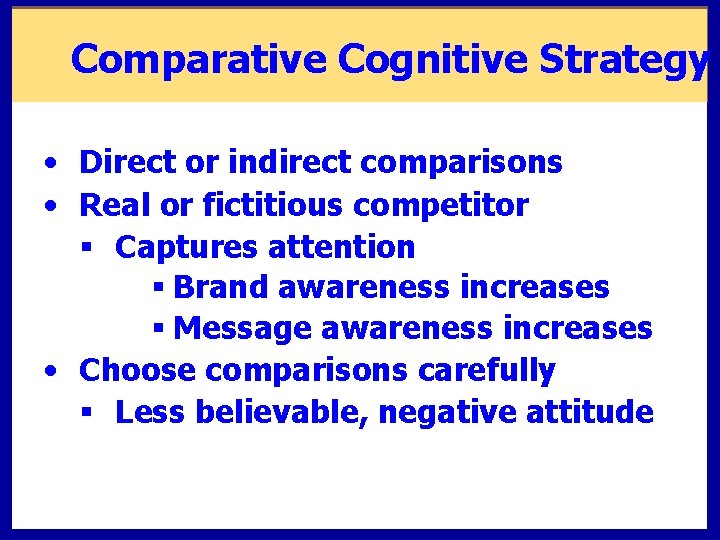 Comparative Cognitive Strategy

• Direct or indirect comparisons
• Real or fictitious competitor
▪ Captures attention
▪ Brand awareness increases
▪ Message awareness increases
• Choose comparisons carefully
▪ Less believable, negative attitude